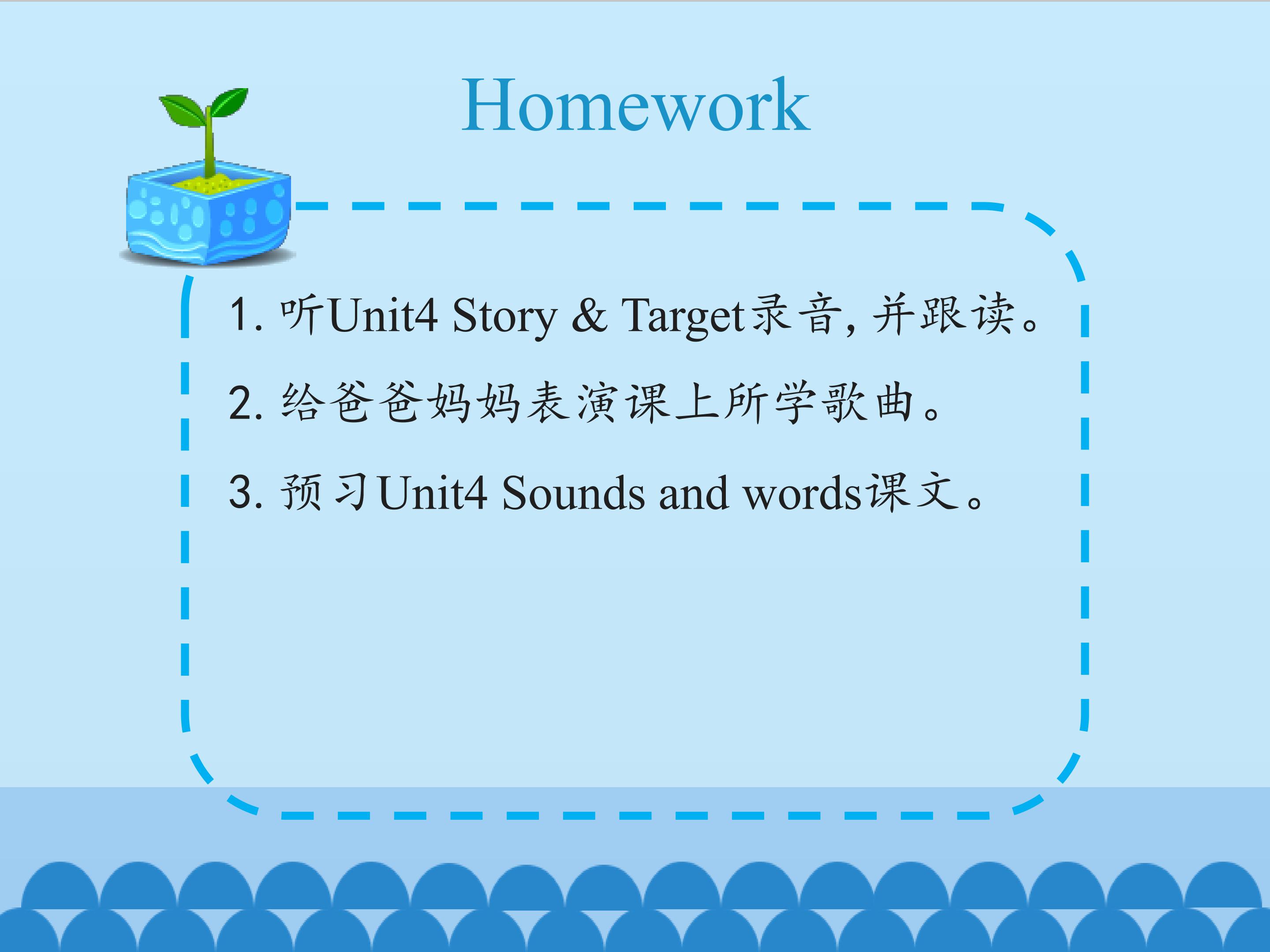 Homework

1. 听Unit4 Story & Target录音, 并跟读。

2. 给爸爸妈妈表演课上所学歌曲。

3. 预习Unit4 Sounds and words课文。